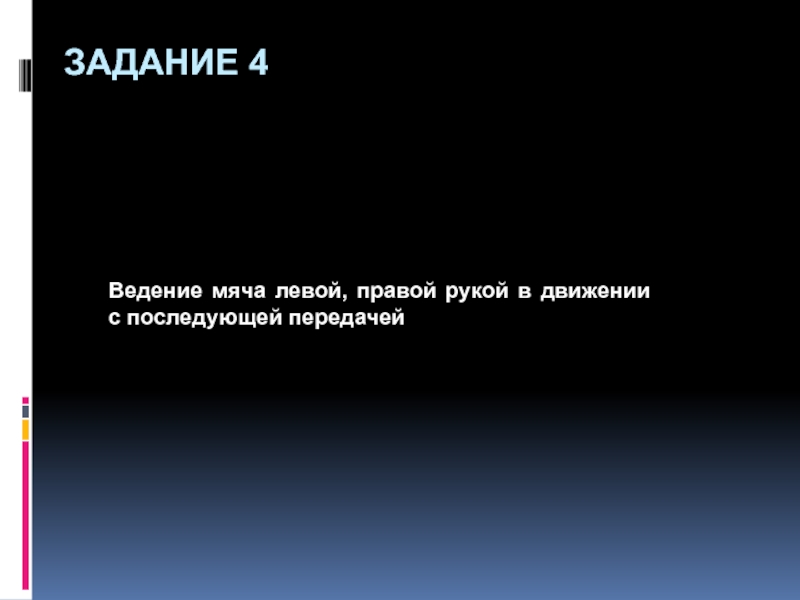 ЗАДАНИЕ 4

Ведение мяча левой, правой рукой в движении с последующей передачей